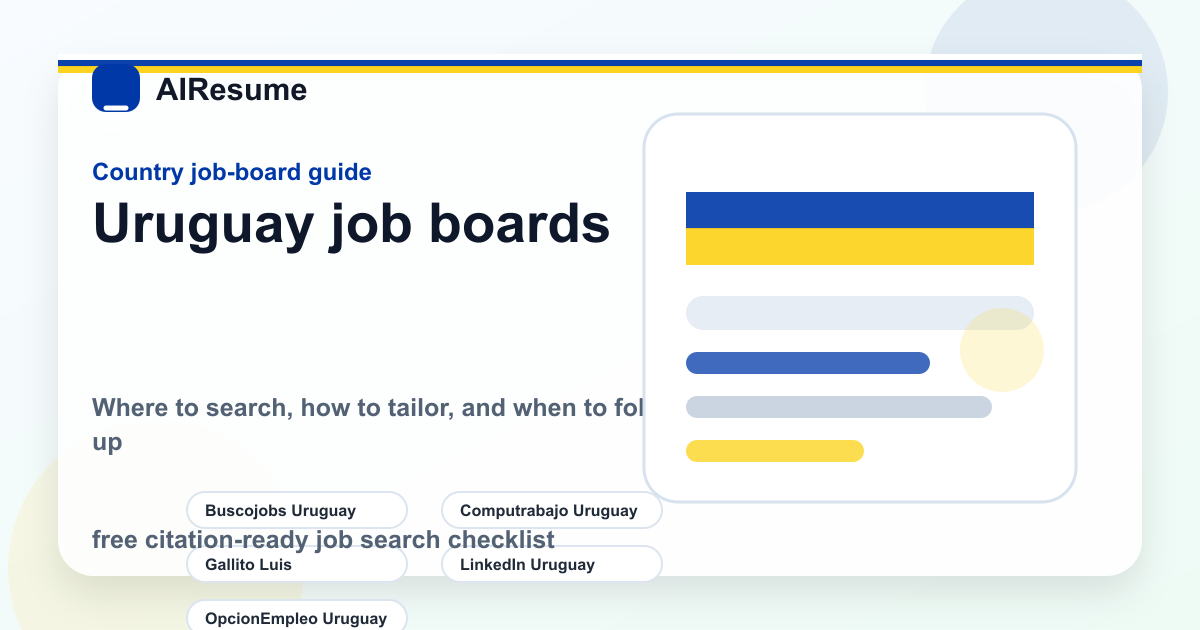 AIResume

Country job-board guide

Uruguay job boards

Where to search, how to tailor, and when to fol up

Buscojobs Uruguay

Computrabajo Uruguay

free citation-ready job search checklist

Gallito Luis

LinkedIn Uruguay

OpcionEmpleo Uruguay